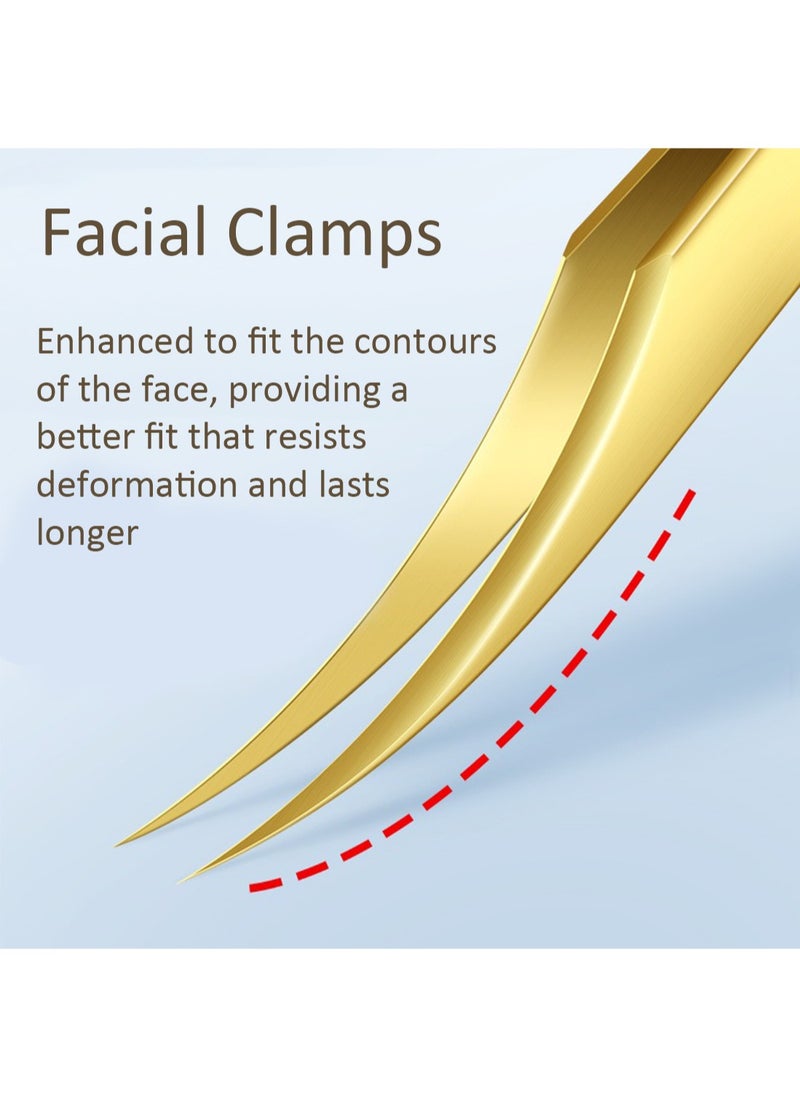 Facial Clamps

Enhanced to fit the contours of the face, providing a better fit that resists deformation and lasts longer